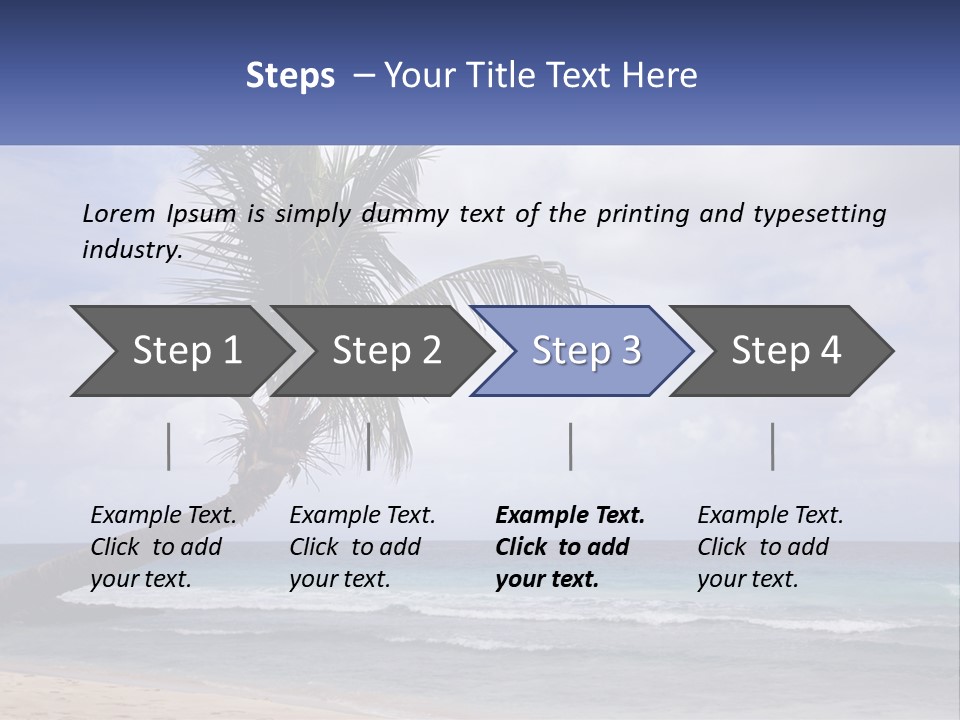 Steps – Your Title Text Here

Lorem Ipsum is simply dummy text of the printing and typesetting industry.

Step 1

Step 2

Step 3

Step 4

Example Text. Click to add your text.

Example Text. Click to add your text.

Example Text. Click to add your text.

Example Text. Click to add your text.